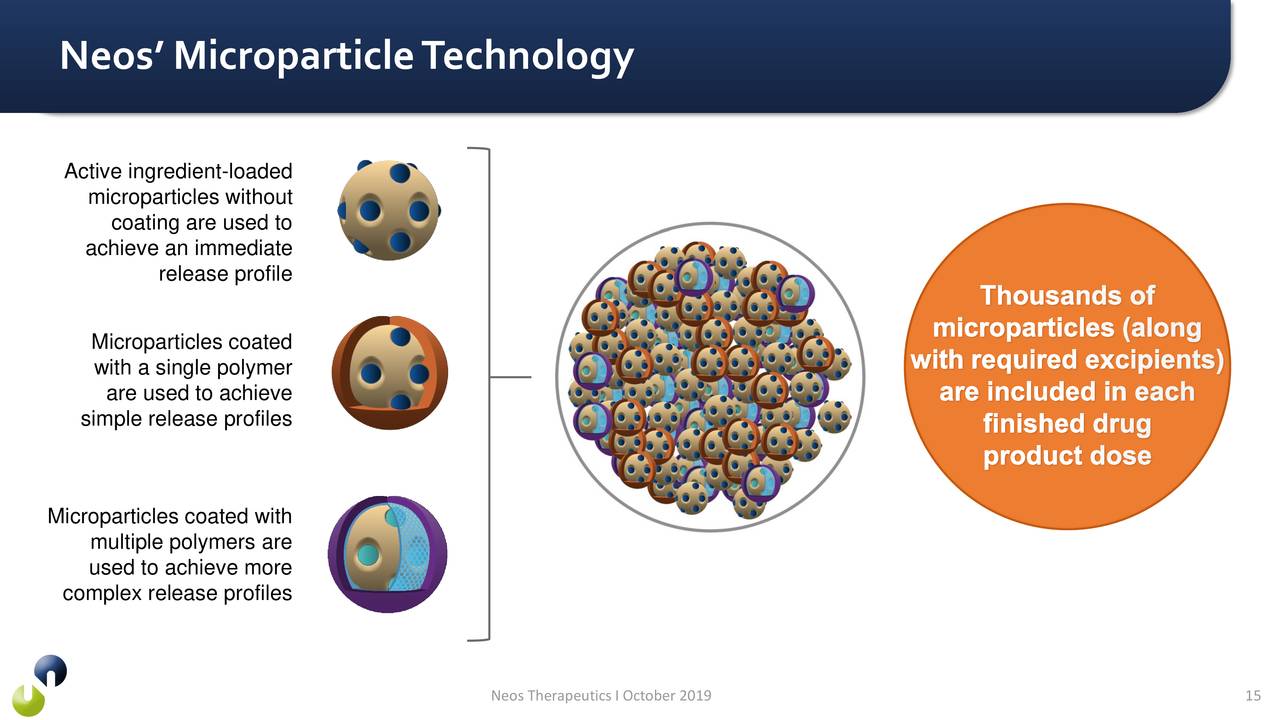 Neos' Microparticle Technology

Active ingredient-loaded microparticles without coating are used to achieve an immediate release profile

Microparticles coated with a single polymer are used to achieve simple release profiles

Microparticles coated with multiple polymers are used to achieve more complex release profiles

Thousands of microparticles (along with required excipients) are included in each finished drug product dose

Neos Therapeutics I October 2019

15